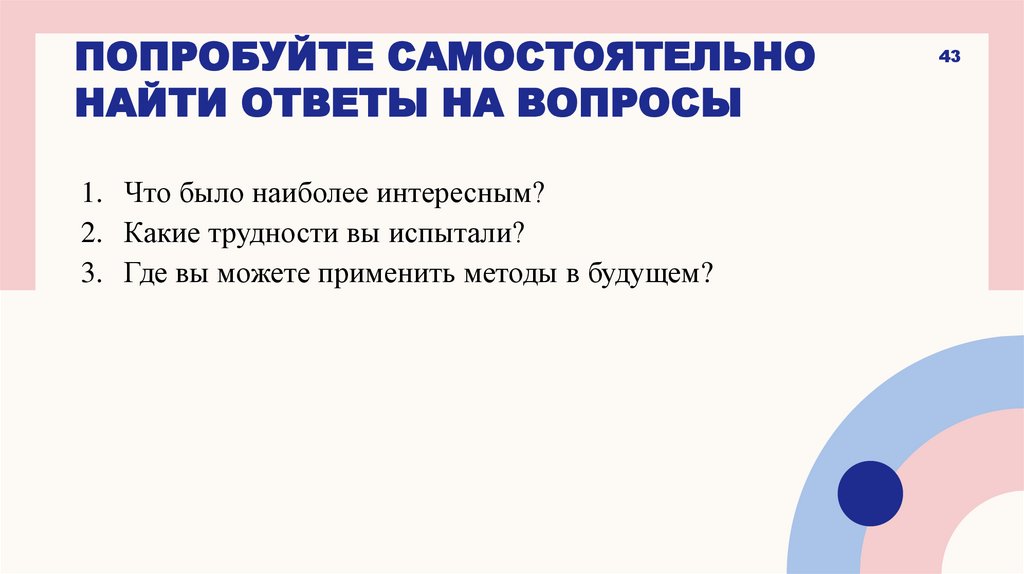 ПОПРОБУЙТЕ САМОСТОЯТЕЛЬНО НАЙТИ ОТВЕТЫ НА ВОПРОСЫ

43

1. Что было наиболее интересным?
2. Какие трудности вы испытали?
3. Где вы можете применить методы в будущем?